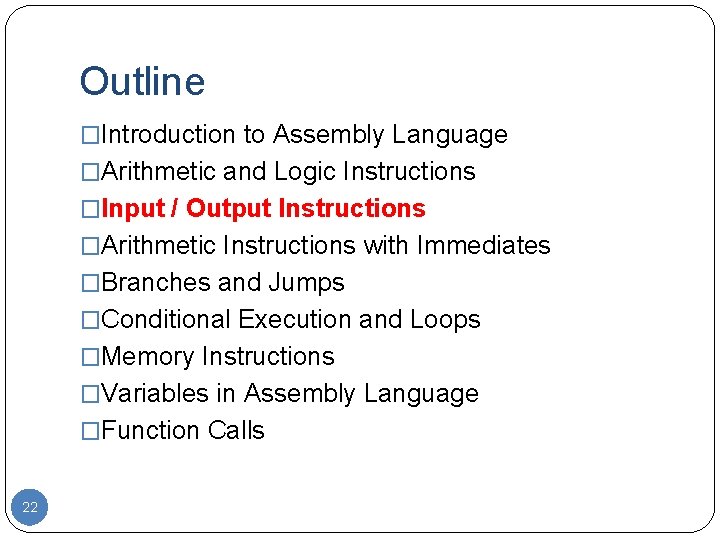 Outline

□Introduction to Assembly Language
□Arithmetic and Logic Instructions
□Input / Output Instructions
□Arithmetic Instructions with Immediates
□Branches and Jumps
□Conditional Execution and Loops
□Memory Instructions
□Variables in Assembly Language
□Function Calls

22